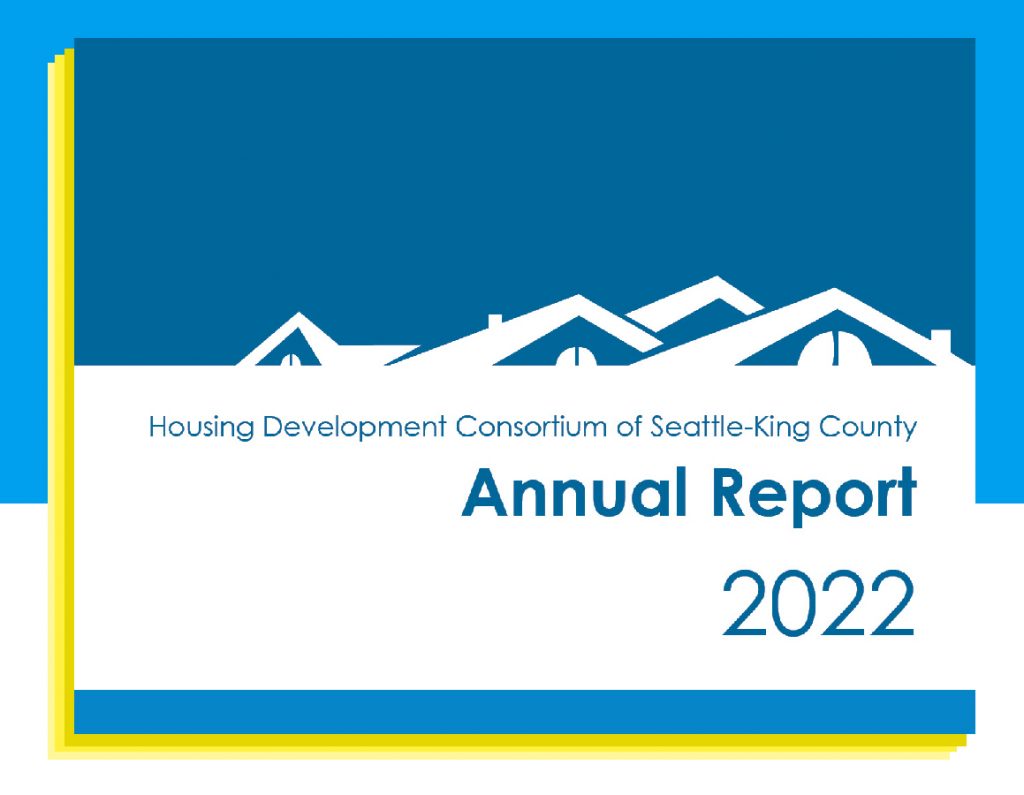 Housing Development Consortium of Seattle-King County

Annual Report

2022